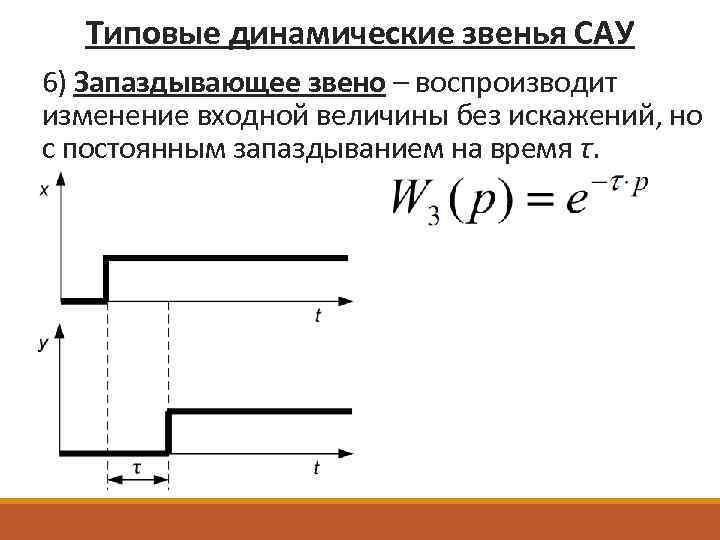 Типовые динамические звенья САУ

6) Запаздывающее звено – воспроизводит изменение входной величины без искажений, но с постоянным запаздыванием на время $\tau$.

$W_3(p) = e^{-\tau \cdot p}$

x

t

y

t

$\tau$